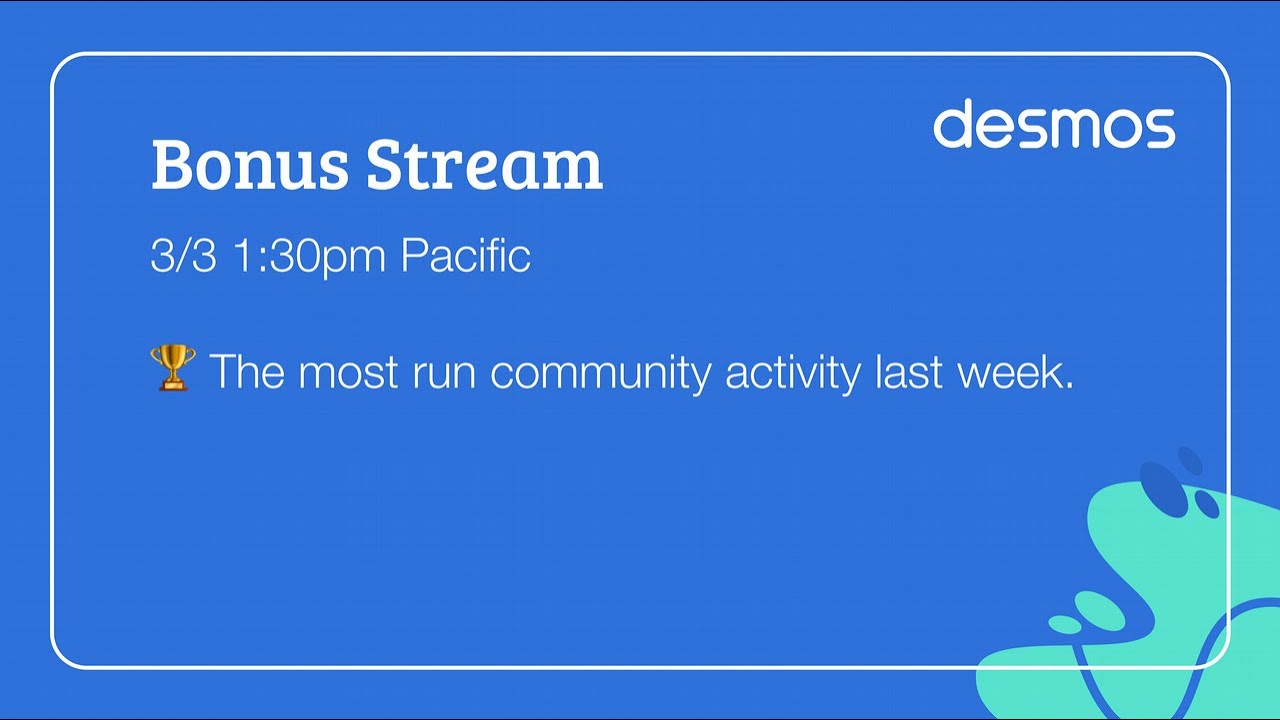 desmos

Bonus Stream

3/3 1:30pm Pacific

🏆 The most run community activity last week.